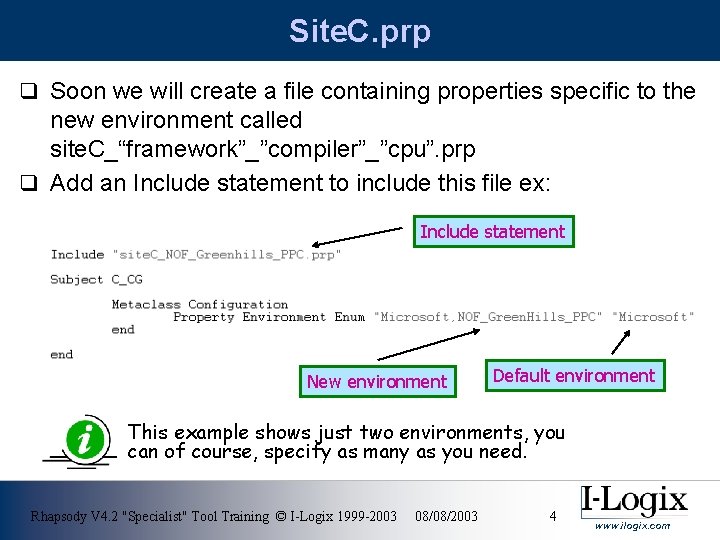 SiteC.prp

❑ Soon we will create a file containing properties specific to the new environment called siteC_“framework”_”compiler”_”cpu”.prp

❑ Add an Include statement to include this file ex:

Include statement

Include "siteC_NOF_Greenhills_PPC.prp"

Subject C_CG

Metaclass Configuration
Property Environment Enum "Microsoft,NOF_GreenHills_PPC" "Microsoft"
end

end

New environment

Default environment

This example shows just two environments, you can of course, specify as many as you need.

Rhapsody V4.2 "Specialist" Tool Training © I-Logix 1999-2003 08/08/2003 4

I-Logix
www.ilogix.com